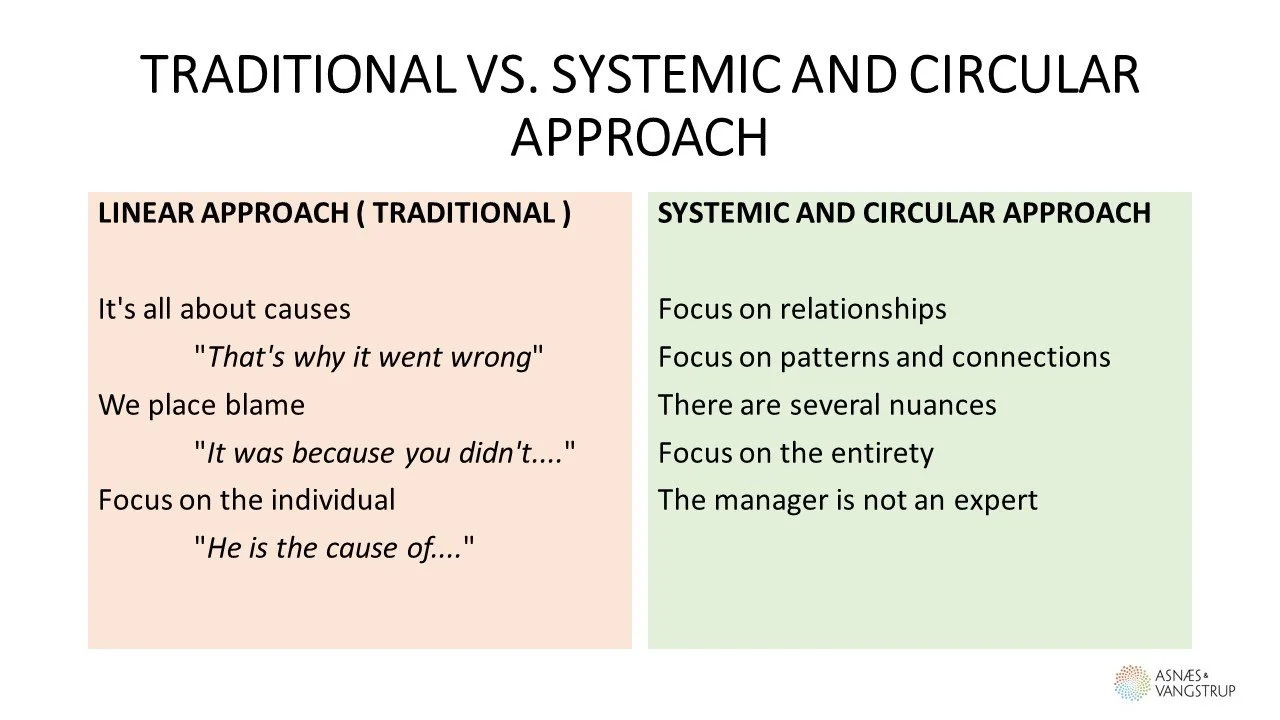 TRADITIONAL VS. SYSTEMIC AND CIRCULAR APPROACH

LINEAR APPROACH ( TRADITIONAL )

It's all about causes
"That's why it went wrong"
We place blame
"It was because you didn't...."
Focus on the individual
"He is the cause of...."

SYSTEMIC AND CIRCULAR APPROACH

Focus on relationships
Focus on patterns and connections
There are several nuances
Focus on the entirety
The manager is not an expert

ASNÆS & VANGSTRUP